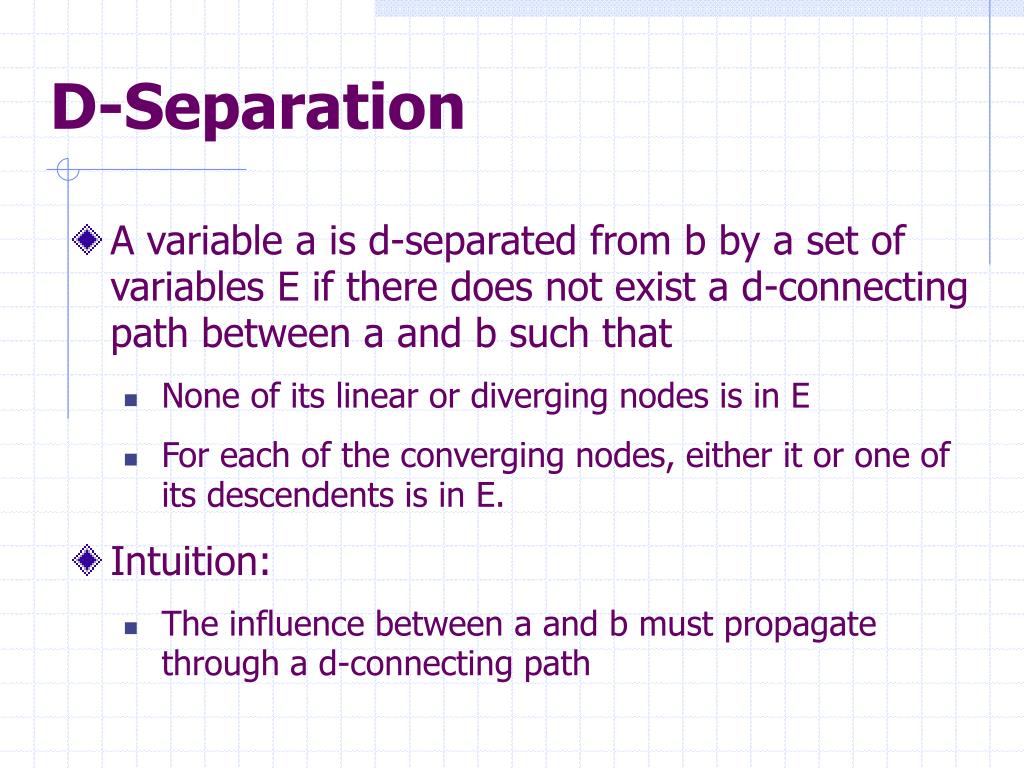 D-Separation

A variable a is d-separated from b by a set of variables E if there does not exist a d-connecting path between a and b such that

None of its linear or diverging nodes is in E

For each of the converging nodes, either it or one of its descendents is in E.

Intuition:

The influence between a and b must propagate through a d-connecting path